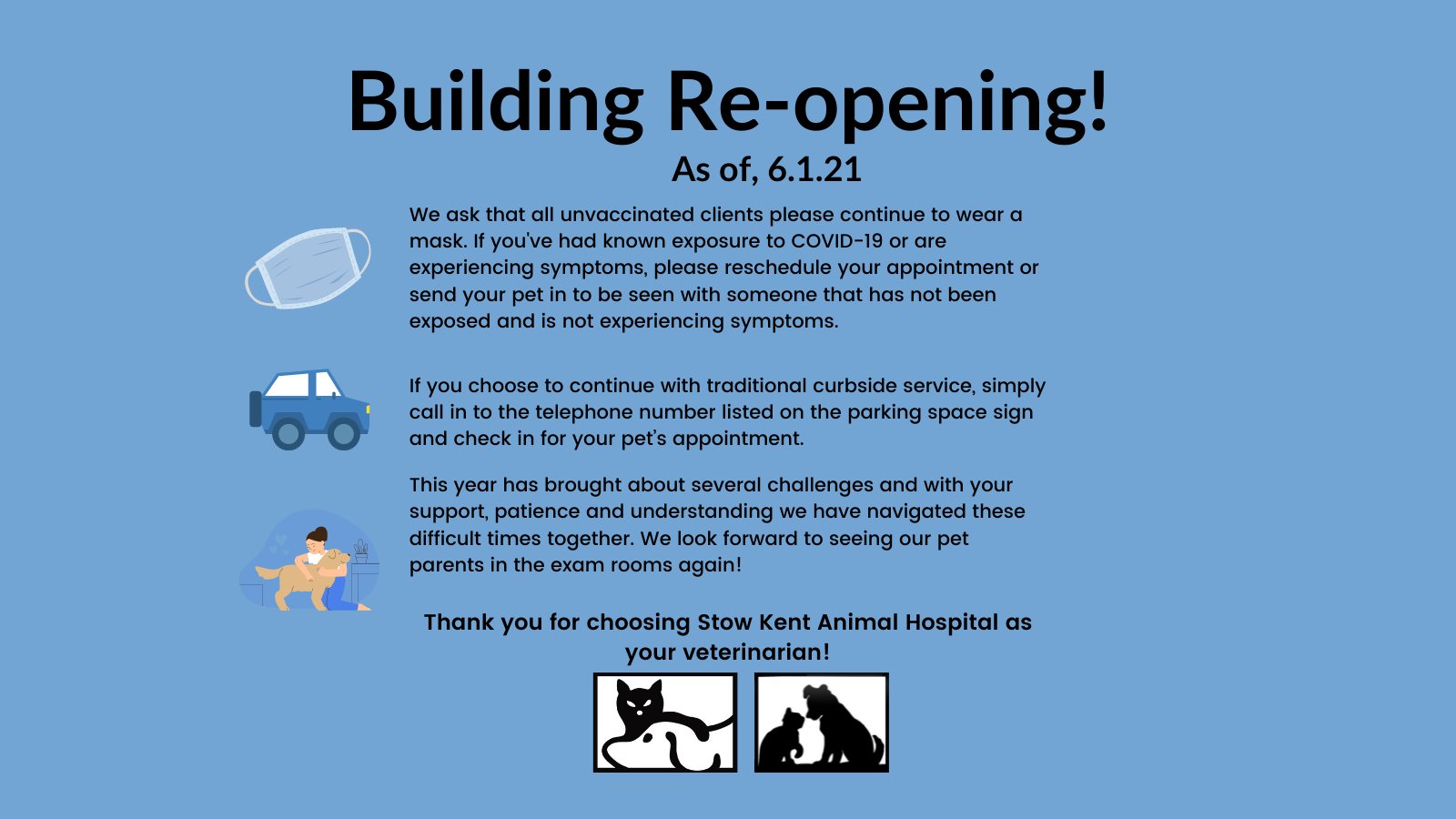 Building Re-opening!

As of, 6.1.21

We ask that all unvaccinated clients please continue to wear a mask. If you've had known exposure to COVID-19 or are experiencing symptoms, please reschedule your appointment or send your pet in to be seen with someone that has not been exposed and is not experiencing symptoms.

If you choose to continue with traditional curbside service, simply call in to the telephone number listed on the parking space sign and check in for your pet's appointment.

This year has brought about several challenges and with your support, patience and understanding we have navigated these difficult times together. We look forward to seeing our pet parents in the exam rooms again!

Thank you for choosing Stow Kent Animal Hospital as your veterinarian!